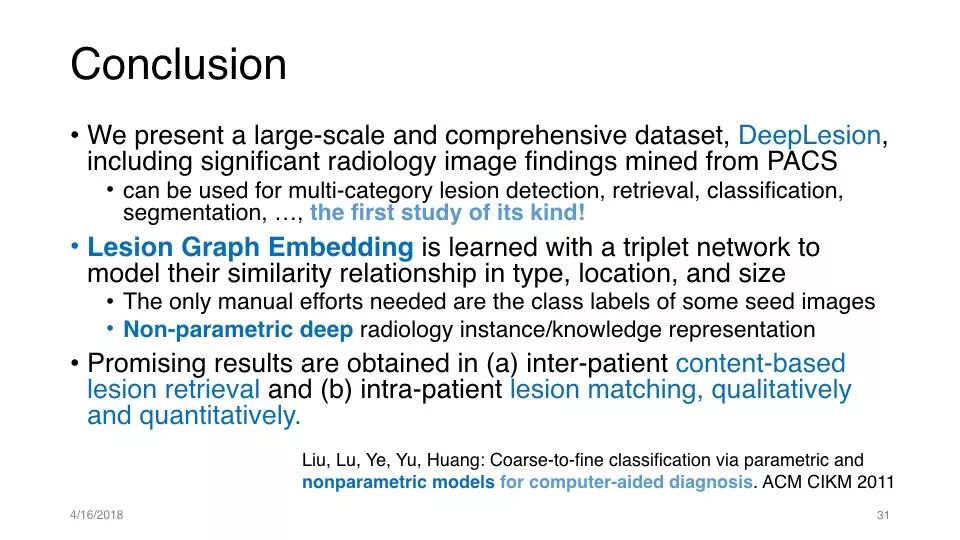 Conclusion

• We present a large-scale and comprehensive dataset, DeepLesion, including significant radiology image findings mined from PACS
• can be used for multi-category lesion detection, retrieval, classification, segmentation, …, the first study of its kind!

• Lesion Graph Embedding is learned with a triplet network to model their similarity relationship in type, location, and size
• The only manual efforts needed are the class labels of some seed images
• Non-parametric deep radiology instance/knowledge representation

• Promising results are obtained in (a) inter-patient content-based lesion retrieval and (b) intra-patient lesion matching, qualitatively and quantitatively.

Liu, Lu, Ye, Yu, Huang: Coarse-to-fine classification via parametric and nonparametric models for computer-aided diagnosis. ACM CIKM 2011

4/16/2018

31